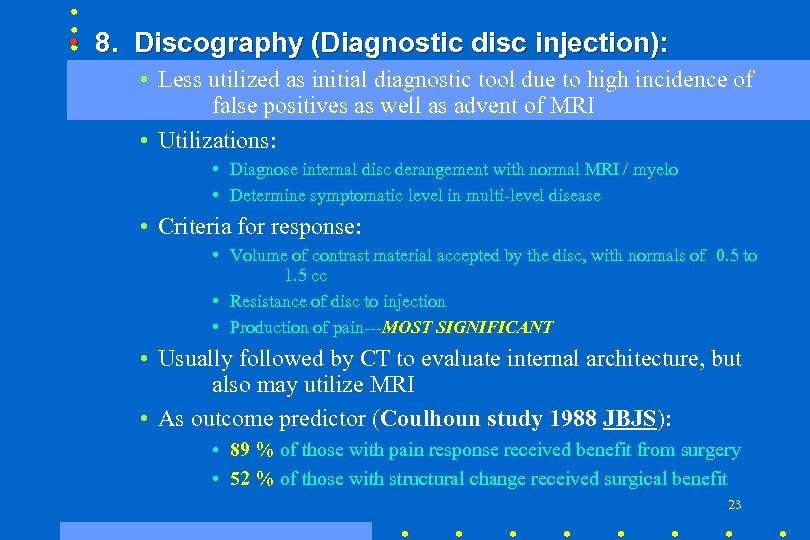 8. Discography (Diagnostic disc injection):

• Less utilized as initial diagnostic tool due to high incidence of false positives as well as advent of MRI

• Utilizations:

• Diagnose internal disc derangement with normal MRI / myelo

• Determine symptomatic level in multi-level disease

• Criteria for response:

• Volume of contrast material accepted by the disc, with normals of 0.5 to 1.5 cc

• Resistance of disc to injection

• Production of pain---MOST SIGNIFICANT

• Usually followed by CT to evaluate internal architecture, but also may utilize MRI

• As outcome predictor (Coulhoun study 1988 JBJS):

• 89 % of those with pain response received benefit from surgery

• 52 % of those with structural change received surgical benefit

23